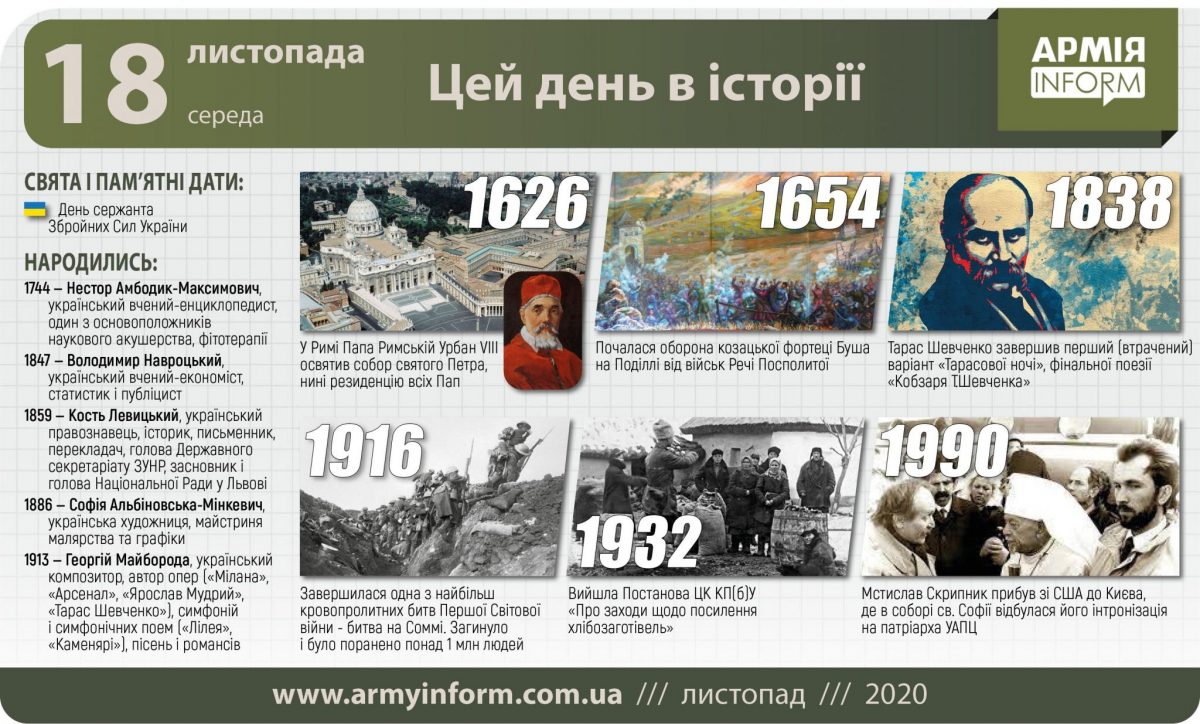 18 листопада середа

Цей день в історії

АРМІЯ INFORM

СВЯТА І ПАМ'ЯТНІ ДАТИ:

День сержанта Збройних Сил України

НАРОДИЛИСЬ:

1744 – Нестор Амбодик-Максимович, український вчений-енциклопедист, один з основоположників наукового акушерства, фітотерапії

1847 – Володимир Навроцький, український вчений-економіст, статистик і публіцист

1859 – Кость Левицький, український правознавець, історик, письменник, перекладач, голова Державного секретаріату ЗУНР, засновник і голова Національної Ради у Львові

1886 – Софія Альбіновська-Мінкевич, українська художниця, майстриня малярства та графіки

1913 – Георгій Майборода, український композитор, автор опер («Мілана», «Арсенал», «Ярослав Мудрий», «Тарас Шевченко»), симфоній і симфонічних поем («Лілея», «Каменярі»), пісень і романсів

1626

У Римі Папа Римський Урбан VIII освятив собор святого Петра, нині резиденцію всіх Пап

1654

Почалася оборона козацької фортеці Буша на Поділлі від військ Речі Посполитої

1838

Тарас Шевченко завершив перший (втрачений) варіант «Тарасової ночі», фінальної поезії «Кобзаря Т.Шевченка»

1916

Завершилася одна з найбільш кровопролитних битв Першої Світової війни - битва на Соммі. Загинуло і було поранено понад 1 млн людей

1932

Вийшла Постанова ЦК КП(б)У «Про заходи щодо посилення хлібозаготівель»

1990

Мстислав Скрипник прибув зі США до Києва, де в соборі св. Софії відбулася його інтронізація на патріарха УАПЦ

www.armyinform.com.ua /// листопад /// 2020